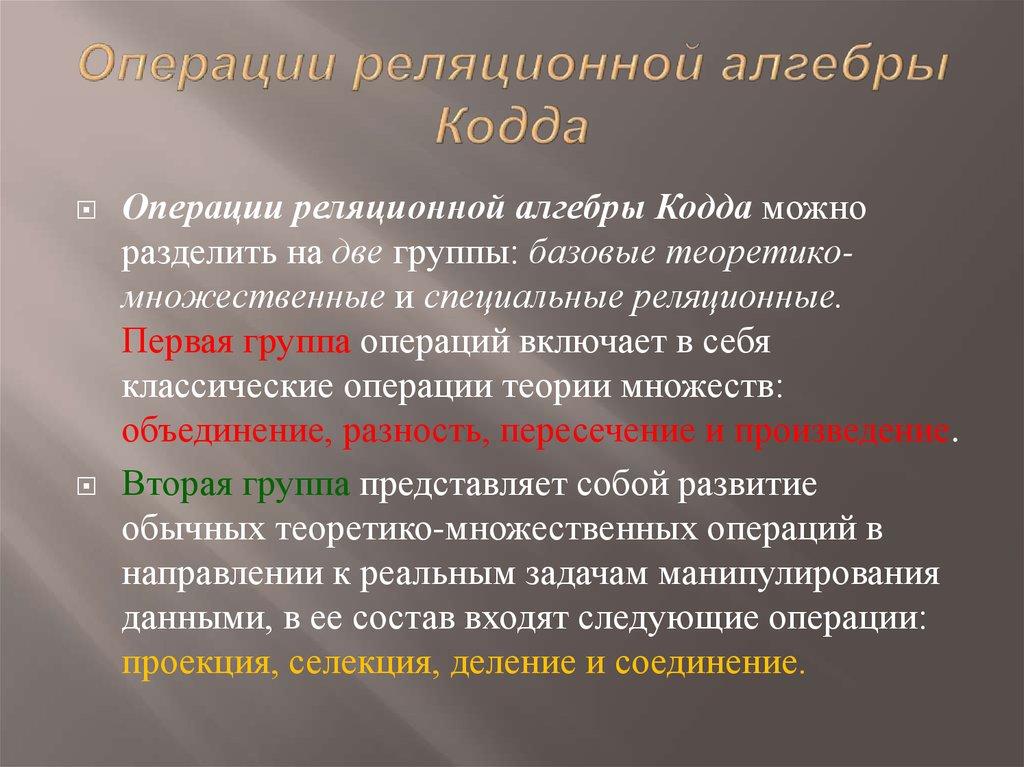 Операции реляционной алгебры Кодда

Операции реляционной алгебры Кодда можно разделить на две группы: базовые теоретико-множественные и специальные реляционные. Первая группа операций включает в себя классические операции теории множеств: объединение, разность, пересечение и произведение.

Вторая группа представляет собой развитие обычных теоретико-множественных операций в направлении к реальным задачам манипулирования данными, в ее состав входят следующие операции: проекция, селекция, деление и соединение.